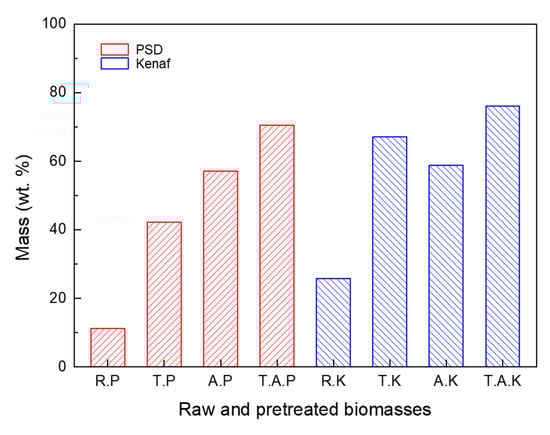 PSD
Kenaf

Mass (wt. %)

100
80
60
40
20
0

R.P
T.P
A.P
T.A.P
R.K
T.K
A.K
T.A.K

Raw and pretreated biomasses